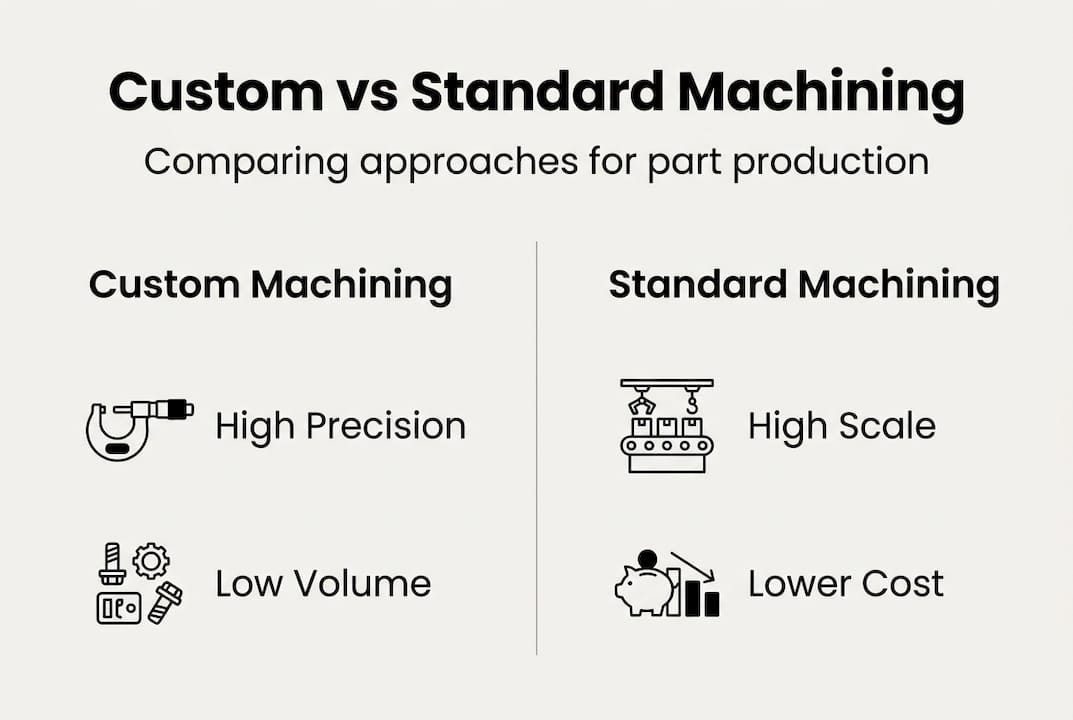 Custom vs Standard Machining

Comparing approaches for part production

Custom Machining

High Precision

Low Volume

Standard Machining

High Scale

Lower Cost